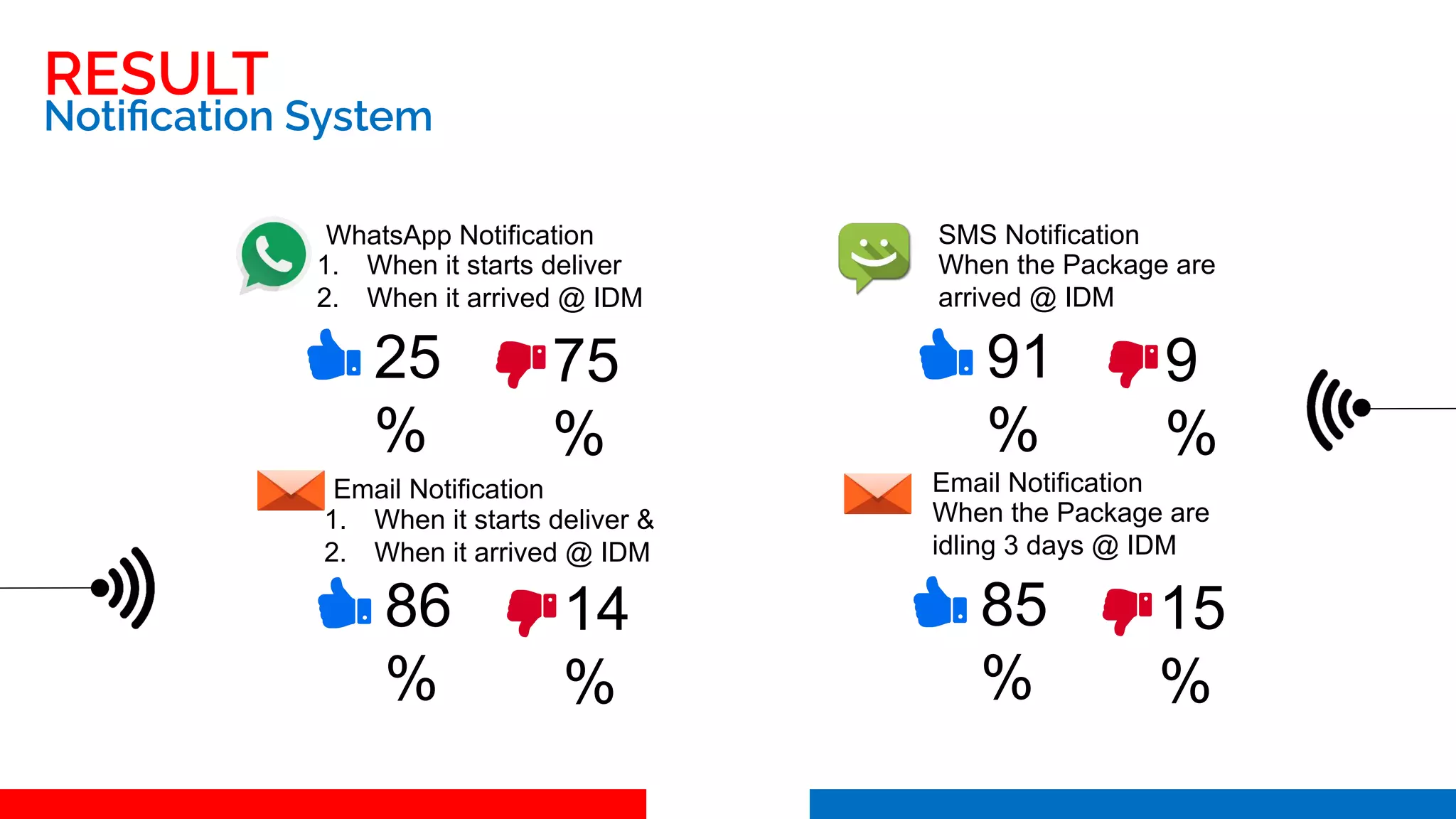 RESULT
Notification System

WhatsApp Notification
1. When it starts deliver
2. When it arrived @ IDM

25 %
75 %

Email Notification
1. When it starts deliver &
2. When it arrived @ IDM

86 %
14 %

SMS Notification
When the Package are arrived @ IDM

91 %
9 %

Email Notification
When the Package are idling 3 days @ IDM

85 %
15 %